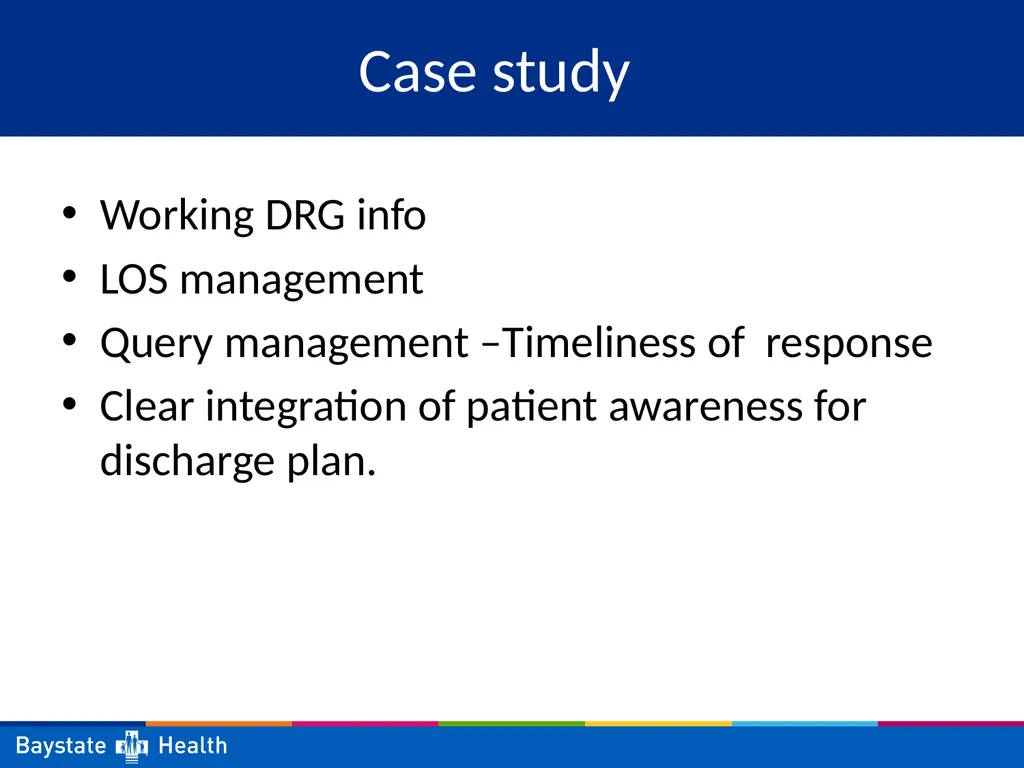 Case study

• Working DRG info
• LOS management
• Query management –Timeliness of response
• Clear integration of patient awareness for discharge plan.

Baystate Health